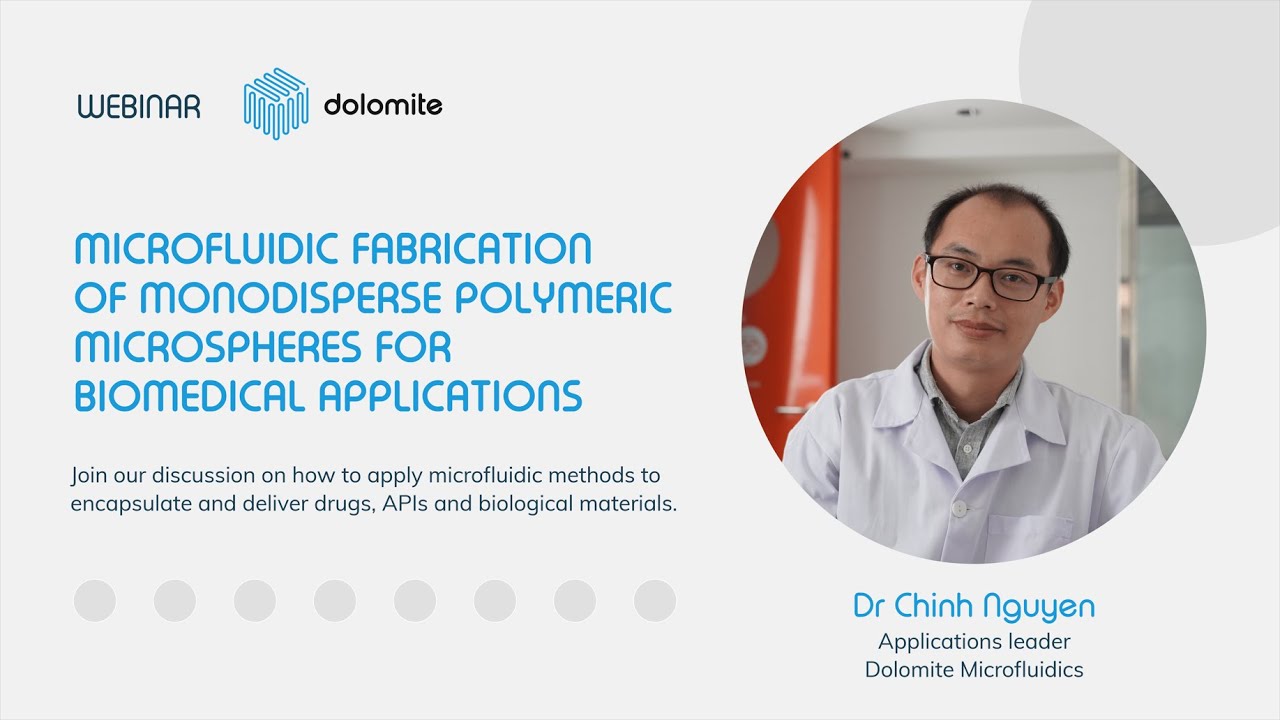 WEBINAR dolomite

MICROFLUIDIC FABRICATION OF MONODISPERSE POLYMERIC MICROSPHERES FOR BIOMEDICAL APPLICATIONS

Join our discussion on how to apply microfluidic methods to encapsulate and deliver drugs, APIs and biological materials.

Dr Chinh Nguyen
Applications leader
Dolomite Microfluidics